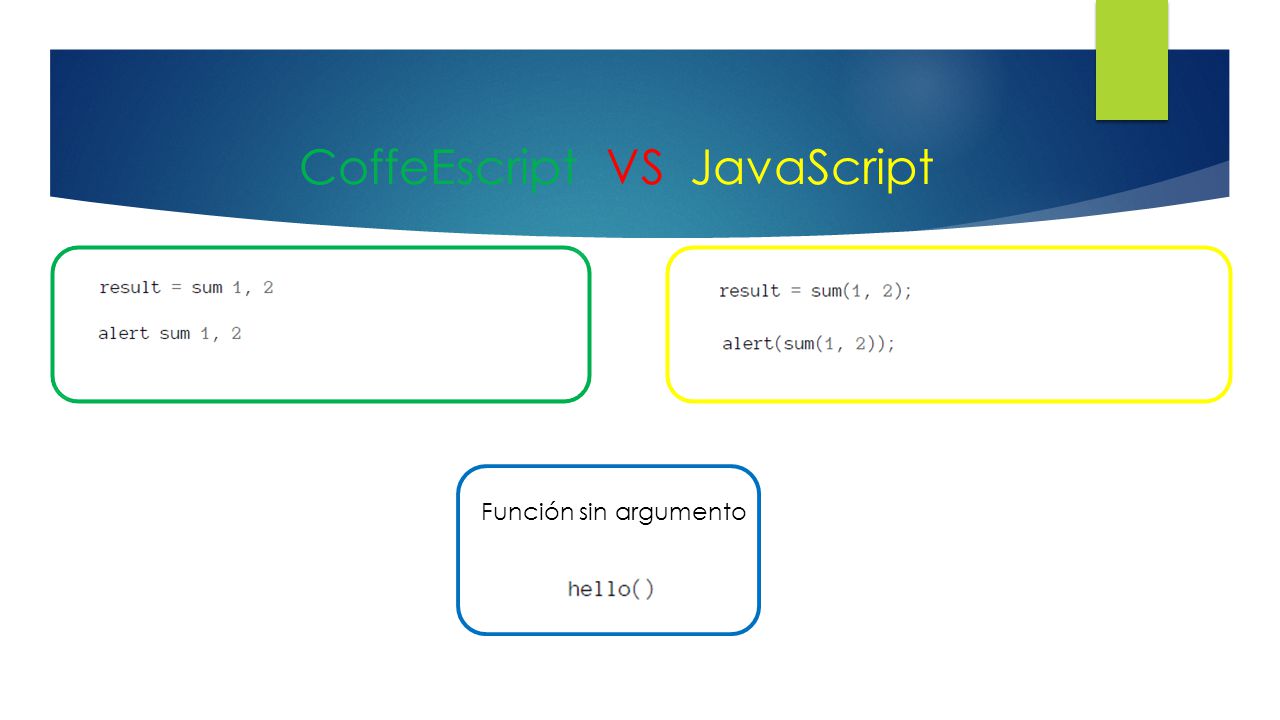 CoffeEscript VS JavaScript

result = sum 1, 2

alert sum 1, 2

result = sum(1, 2);

alert(sum(1, 2));

Función sin argumento

hello()